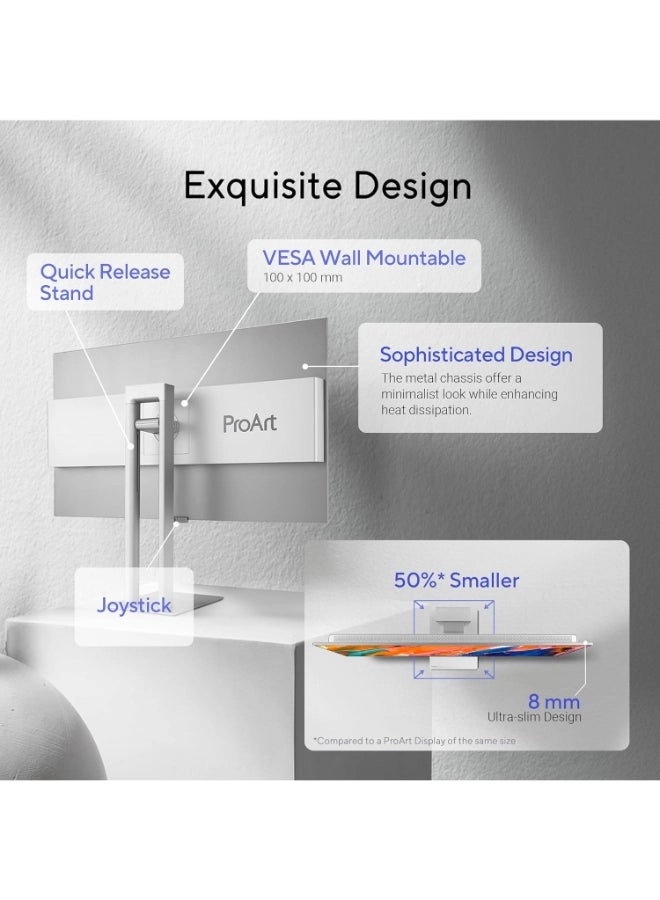 Exquisite Design

Quick Release Stand

VESA Wall Mountable
100 x 100 mm

Sophisticated Design
The metal chassis offer a minimalist look while enhancing heat dissipation.

ProArt

Joystick

50%* Smaller

8 mm
Ultra-slim Design

*Compared to a ProArt Display of the same size